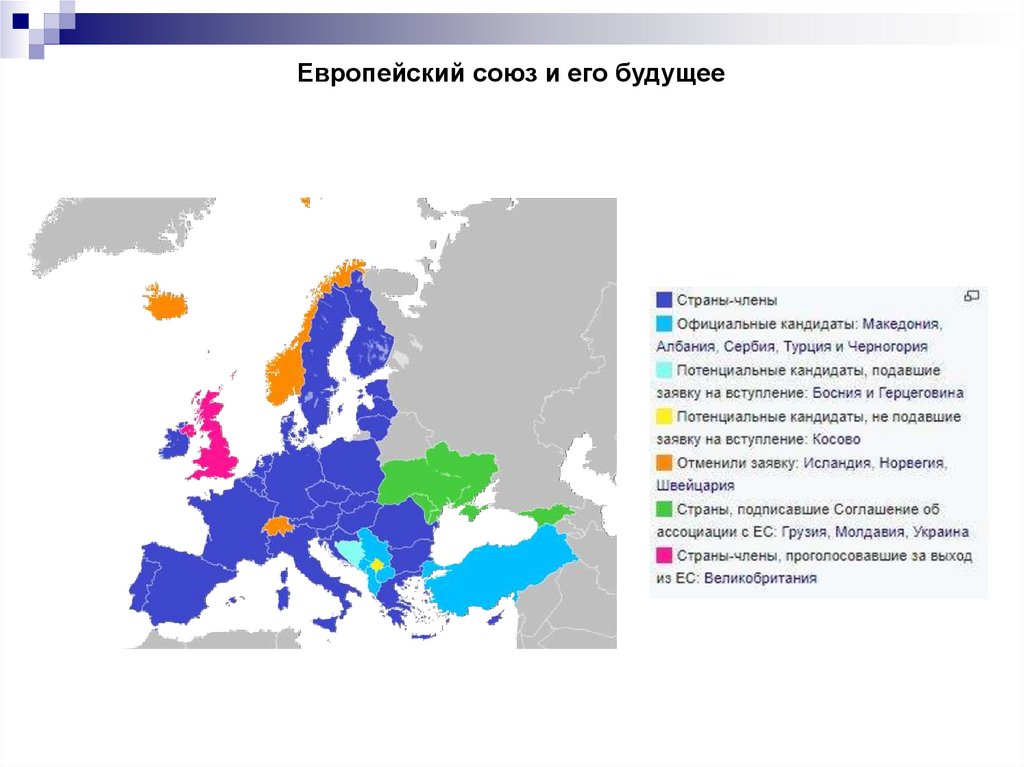 Европейский союз и его будущее

Страны-члены
Официальные кандидаты: Македония, Албания, Сербия, Турция и Черногория
Потенциальные кандидаты, подавшие заявку на вступление: Босния и Герцеговина
Потенциальные кандидаты, не подавшие заявку на вступление: Косово
Отменили заявку: Исландия, Норвегия, Швейцария
Страны, подписавшие Соглашение об ассоциации с ЕС: Грузия, Молдавия, Украина
Страны-члены, проголосовавшие за выход из ЕС: Великобритания